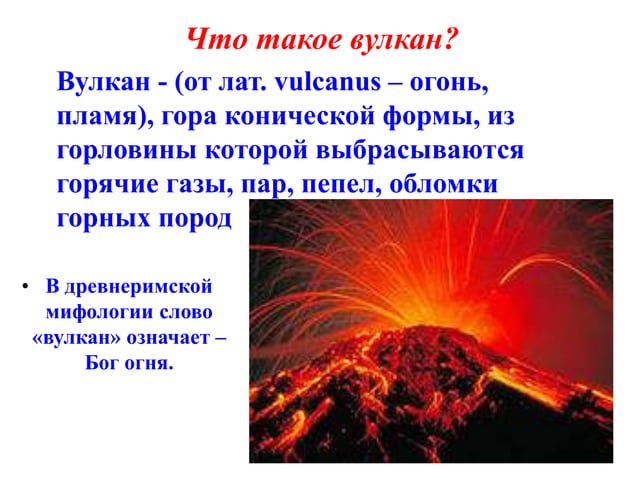 Что такое вулкан?

Вулкан - (от лат. vulcanus – огонь, пламя), гора конической формы, из горловины которой выбрасываются горячие газы, пар, пепел, обломки горных пород

• В древнеримской мифологии слово «вулкан» означает – Бог огня.